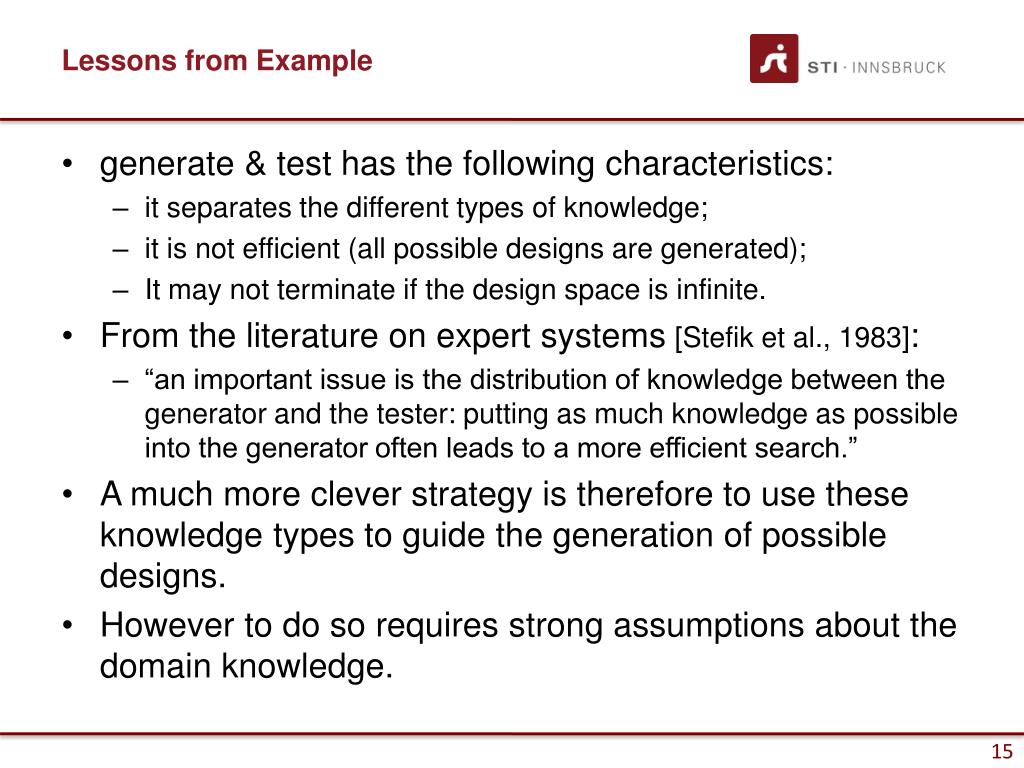 Lessons from Example

STI · INNSBRUCK

• generate & test has the following characteristics:
– it separates the different types of knowledge;
– it is not efficient (all possible designs are generated);
– It may not terminate if the design space is infinite.

• From the literature on expert systems [Stefik et al., 1983]:
– “an important issue is the distribution of knowledge between the generator and the tester: putting as much knowledge as possible into the generator often leads to a more efficient search.”

• A much more clever strategy is therefore to use these knowledge types to guide the generation of possible designs.

• However to do so requires strong assumptions about the domain knowledge.

15